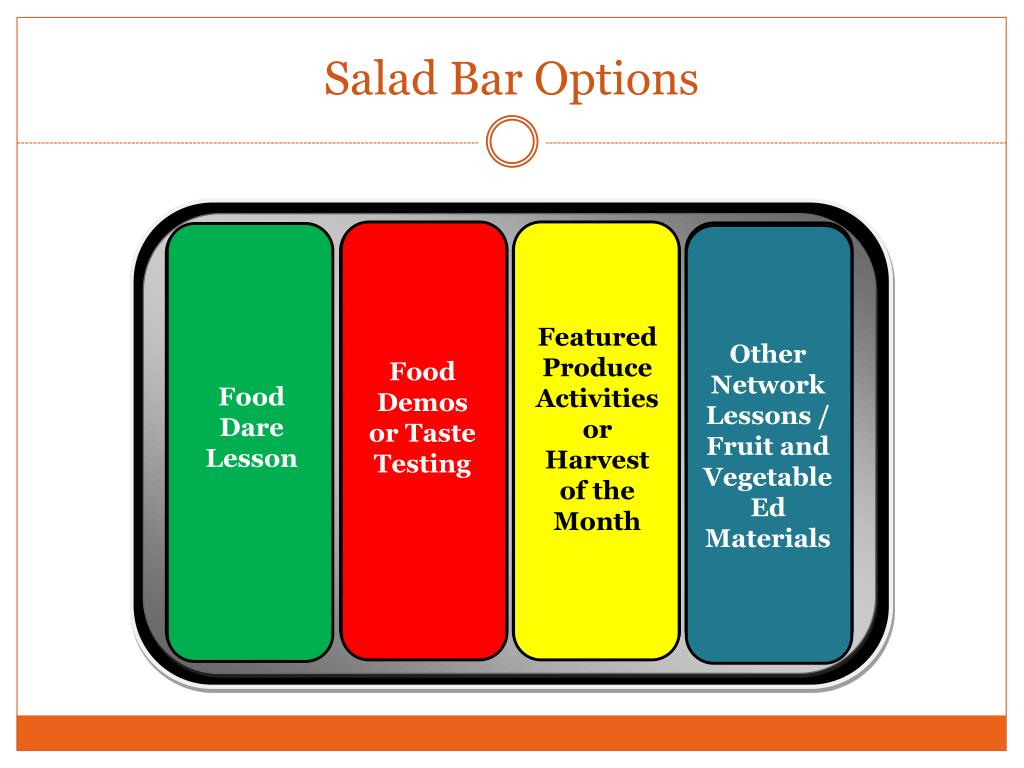 Salad Bar Options

Food Dare Lesson

Food Demos or Taste Testing

Featured Produce Activities or Harvest of the Month

Other Network Lessons / Fruit and Vegetable Ed Materials